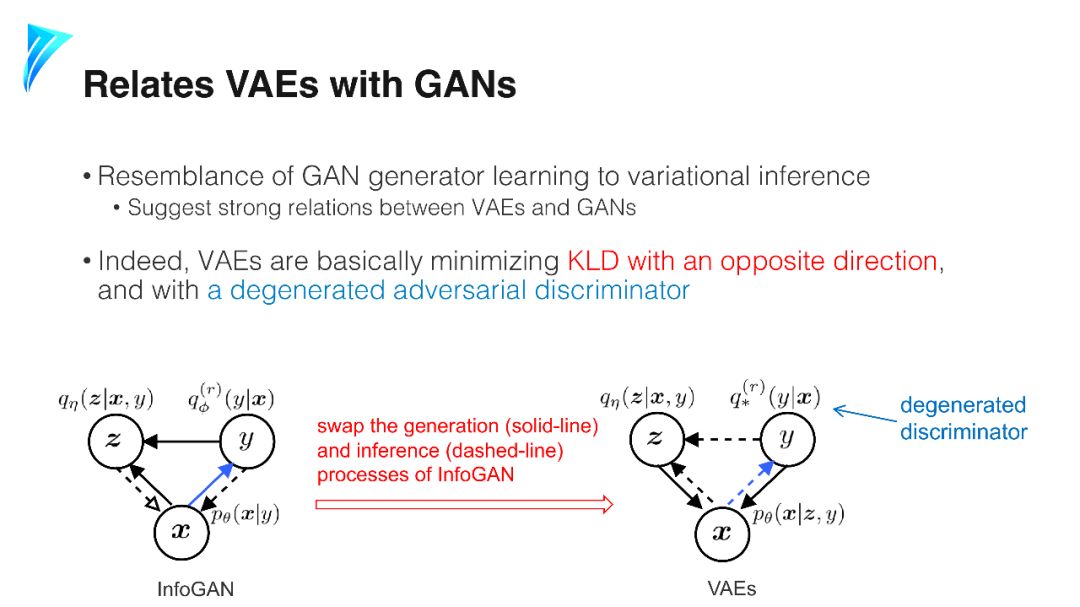 Relates VAEs with GANs

• Resemblance of GAN generator learning to variational inference
  • Suggest strong relations between VAEs and GANs

• Indeed, VAEs are basically minimizing KLD with an opposite direction, and with a degenerated adversarial discriminator

$q_\eta(\boldsymbol{z}|\boldsymbol{x}, y)$ $q_\phi^{(r)}(y|\boldsymbol{x})$

$\boldsymbol{z}$ $y$

$\boldsymbol{x}$ $p_\theta(\boldsymbol{x}|y)$

InfoGAN

swap the generation (solid-line) and inference (dashed-line) processes of InfoGAN

$q_\eta(\boldsymbol{z}|\boldsymbol{x}, y)$ $q_*^{(r)}(y|\boldsymbol{x})$

degenerated discriminator

$\boldsymbol{z}$ $y$

$\boldsymbol{x}$ $p_\theta(\boldsymbol{x}|\boldsymbol{z}, y)$

VAEs